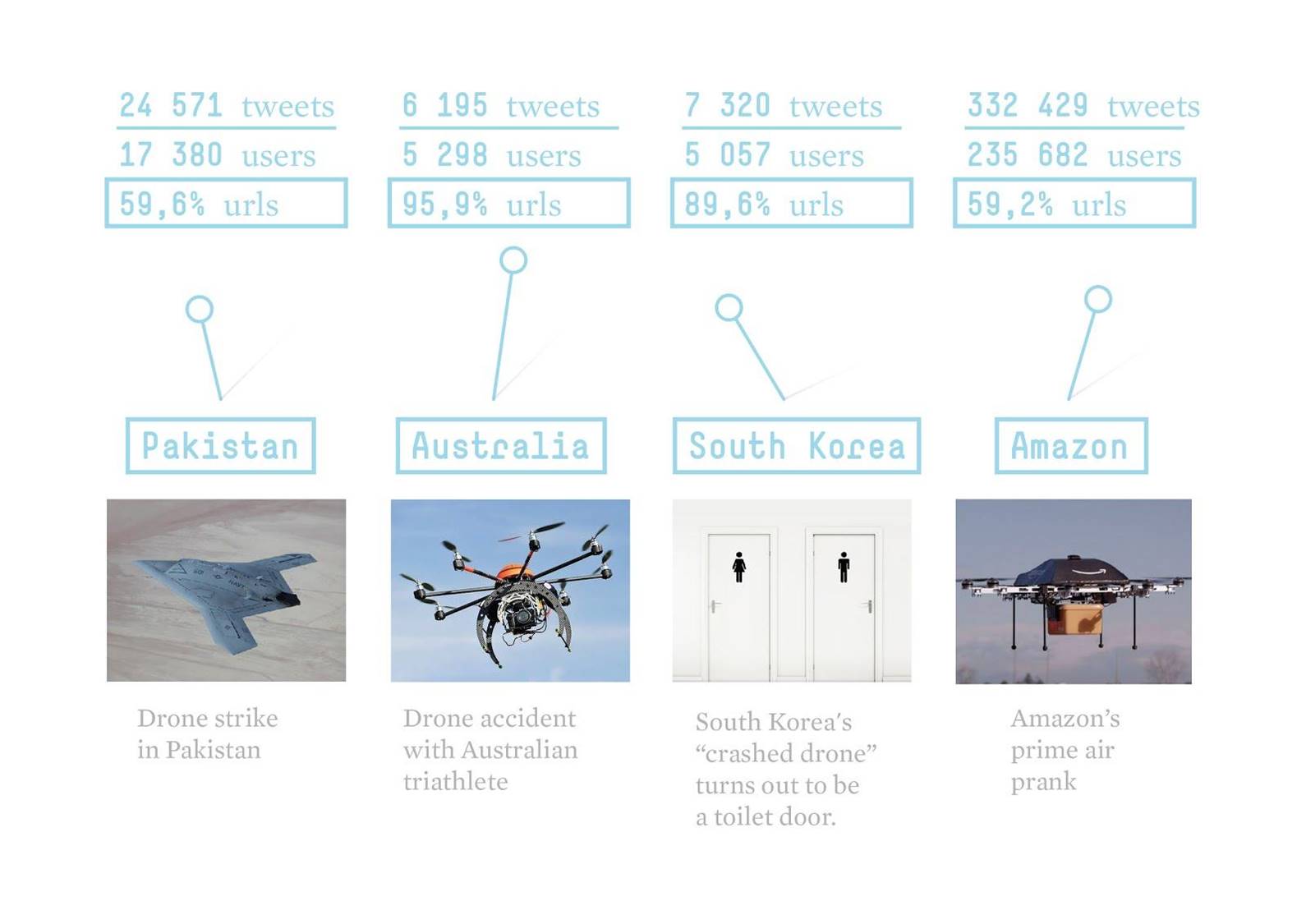 24 571 tweets
17 380 users
59,6% urls

Pakistan

Drone strike in Pakistan

6 195 tweets
5 298 users
95,9% urls

Australia

Drone accident with Australian triathlete

7 320 tweets
5 057 users
89,6% urls

South Korea

South Korea's "crashed drone" turns out to be a toilet door.

332 429 tweets
235 682 users
59,2% urls

Amazon

Amazon's prime air prank